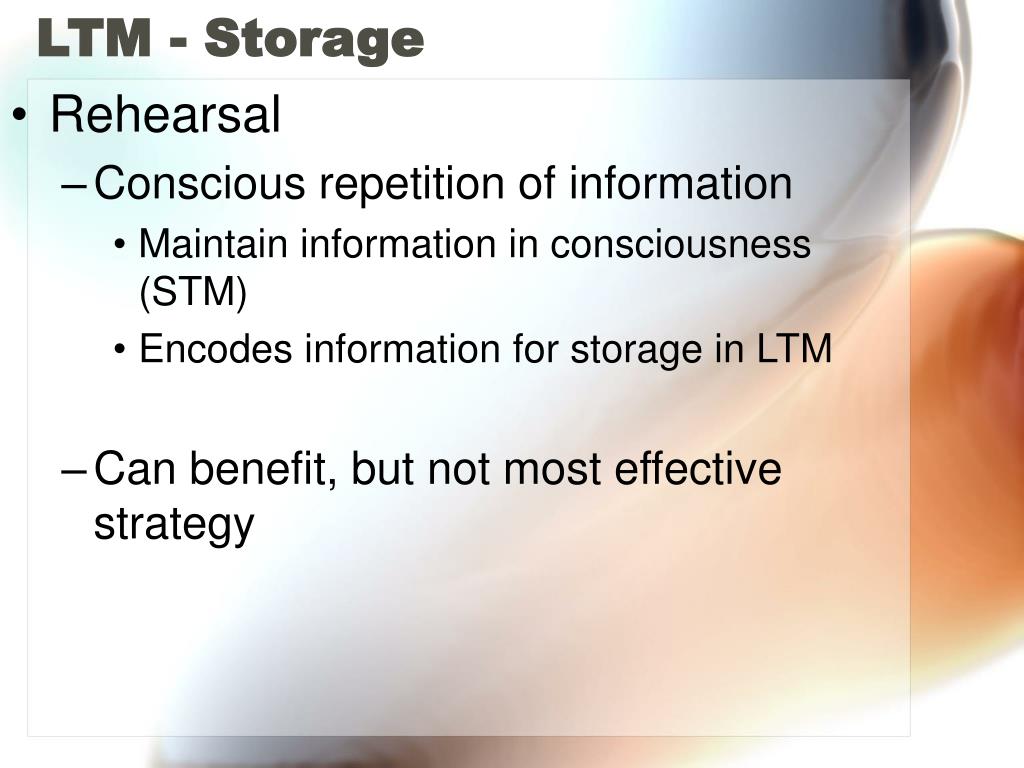 LTM - Storage

• Rehearsal
– Conscious repetition of information
• Maintain information in consciousness (STM)
• Encodes information for storage in LTM

– Can benefit, but not most effective strategy